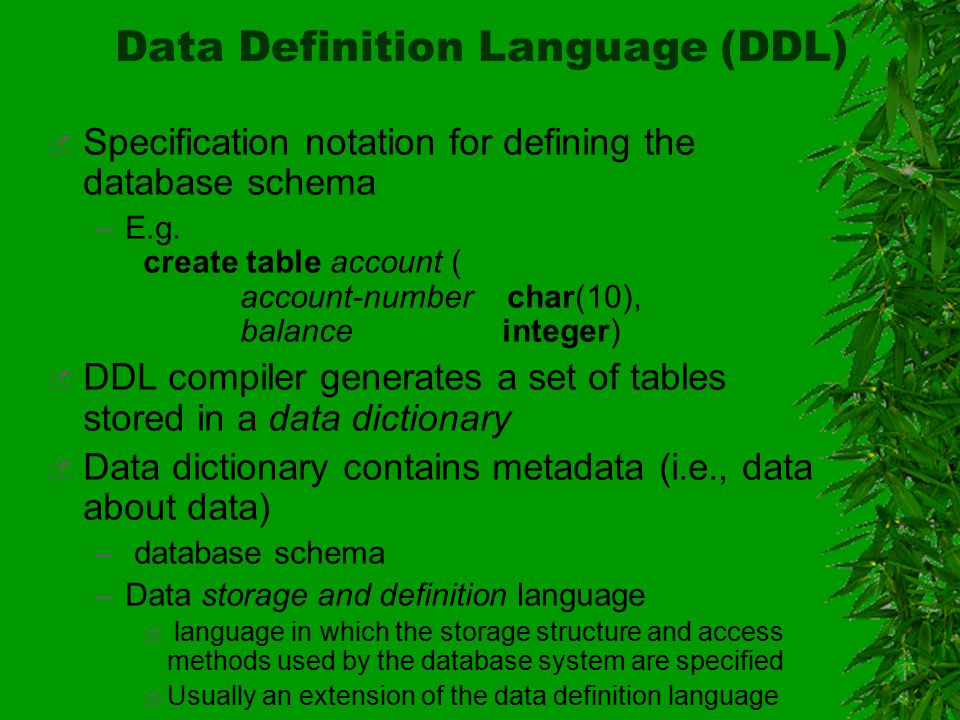 Data Definition Language (DDL)

Specification notation for defining the database schema

– E.g.
create table account (
account-number char(10),
balance integer)

DDL compiler generates a set of tables stored in a data dictionary

Data dictionary contains metadata (i.e., data about data)

– database schema

– Data storage and definition language

language in which the storage structure and access methods used by the database system are specified

Usually an extension of the data definition language